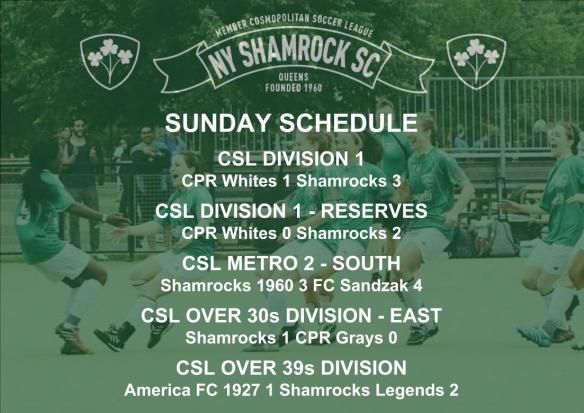 MEMBER COSMOPOLITAN SOCCER LEAGUE
NY SHAMROCK SC
QUEENS
FOUNDED 1960

SUNDAY SCHEDULE

CSL DIVISION 1
CPR Whites 1 Shamrocks 3

CSL DIVISION 1 - RESERVES
CPR Whites 0 Shamrocks 2

CSL METRO 2 - SOUTH
Shamrocks 1960 3 FC Sandzak 4

CSL OVER 30s DIVISION - EAST
Shamrocks 1 CPR Grays 0

CSL OVER 39s DIVISION
America FC 1927 1 Shamrocks Legends 2